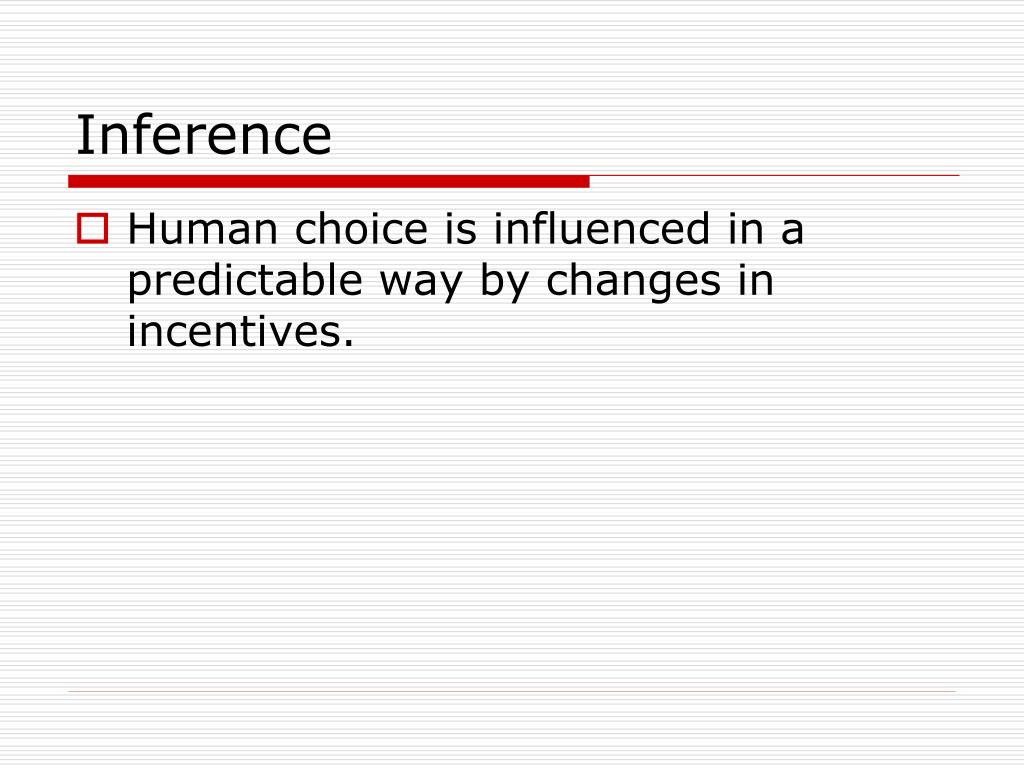 Inference

Human choice is influenced in a predictable way by changes in incentives.